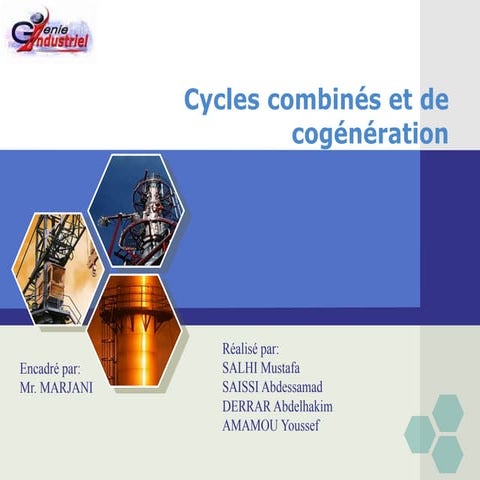 Genie Industriel

Cycles combinés et de cogénération

Encadré par:
Mr. MARJANI

Réalisé par:
SALHI Mustafa
SAISSI Abdessamad
DERRAR Abdelhakim
AMAMOU Youssef